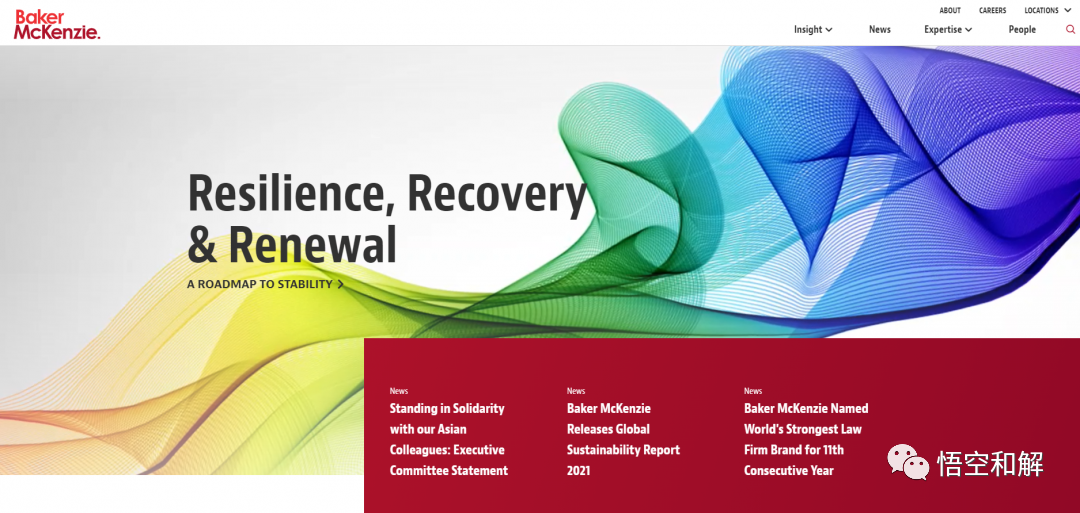 Baker McKenzie.

ABOUT CAREERS LOCATIONS

Insight News Expertise People

Resilience, Recovery & Renewal

A ROADMAP TO STABILITY

News
Standing in Solidarity with our Asian Colleagues: Executive Committee Statement

News
Baker McKenzie Releases Global Sustainability Report 2021

News
Baker McKenzie Named World's Strongest Law Firm Brand for 11th Consecutive Year

悟空和解